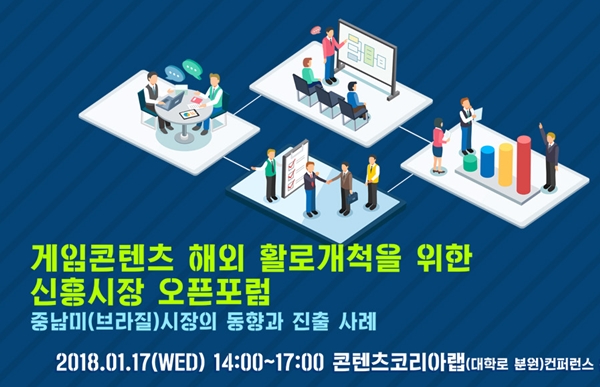 게임콘텐츠 해외 활로개척을 위한
신흥시장 오픈포럼

중남미(브라질)시장의 동향과 진출 사례

2018.01.17(WED) 14:00~17:00 콘텐츠코리아랩(대학로 분원)컨퍼런스